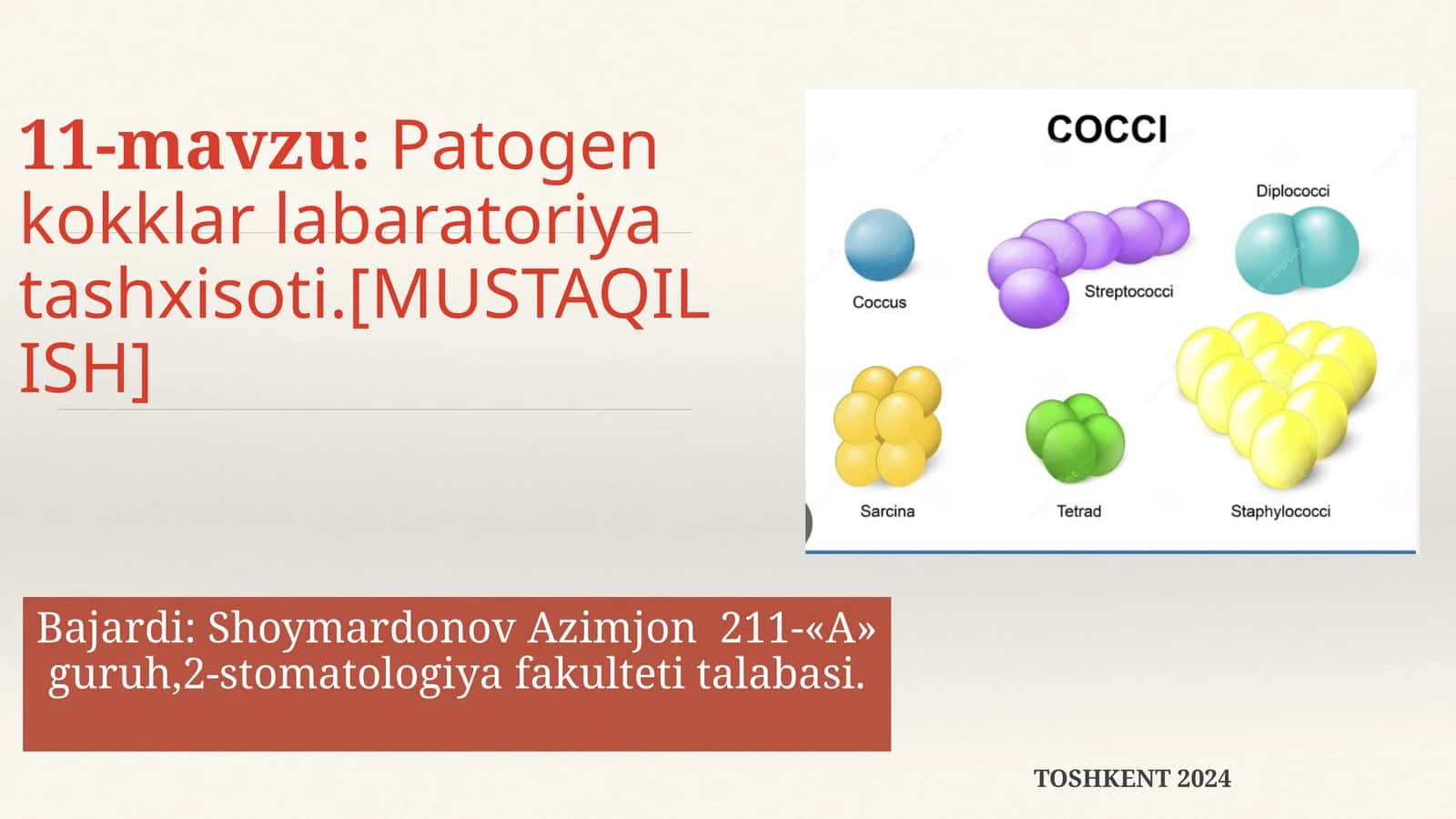 11-mavzu: Patogen kokklar labaratoriya tashxisoti.[MUSTAQIL ISH]

COCCI

Coccus

Streptococci

Diplococci

Sarcina

Tetrad

Staphylococci

Bajardi: Shoymardonov Azimjon 211-«A» guruh,2-stomatologiya fakulteti talabasi.

TOSHKENT 2024